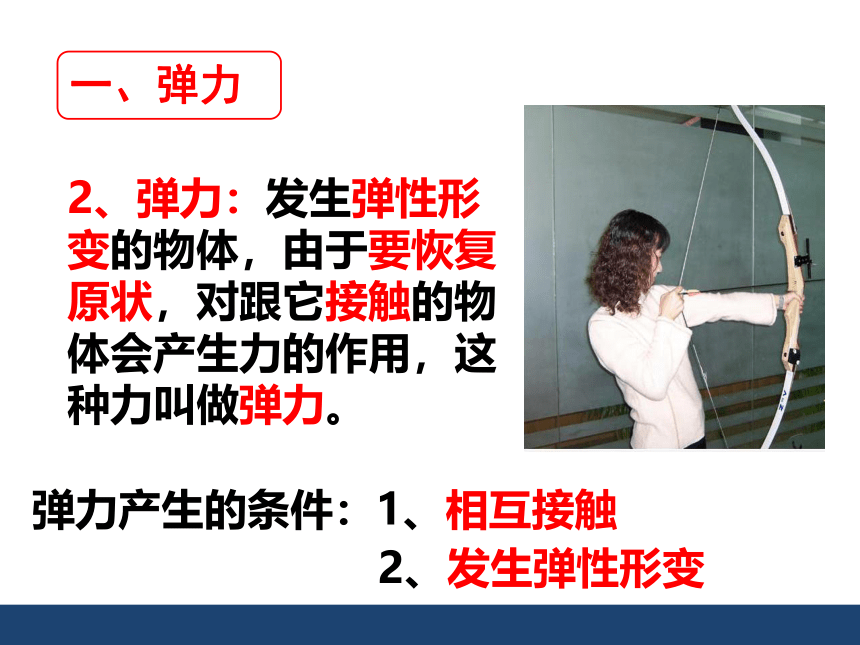 一、弹力

2、弹力：发生弹性形变的物体，由于要恢复原状，对跟它接触的物体会产生力的作用，这种力叫做弹力。

弹力产生的条件：1、相互接触
2、发生弹性形变